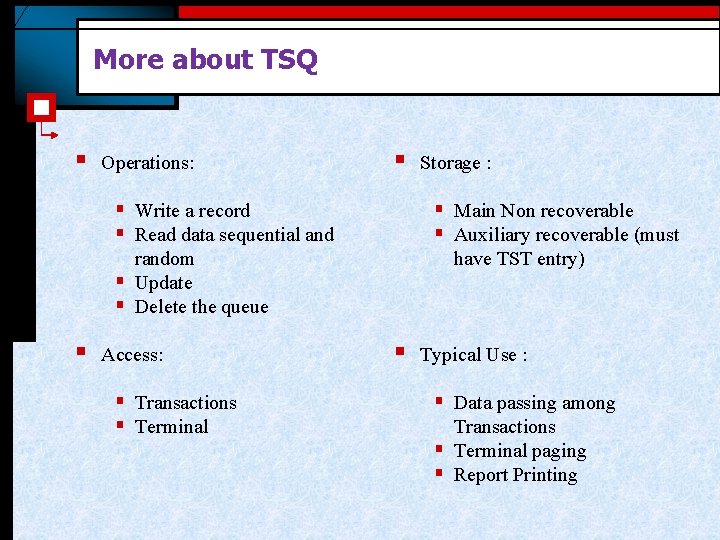 More about TSQ

Operations:

Write a record
Read data sequential and random
Update
Delete the queue

Access:

Transactions
Terminal

Storage :

Main Non recoverable
Auxiliary recoverable (must have TST entry)

Typical Use :

Data passing among Transactions
Terminal paging
Report Printing